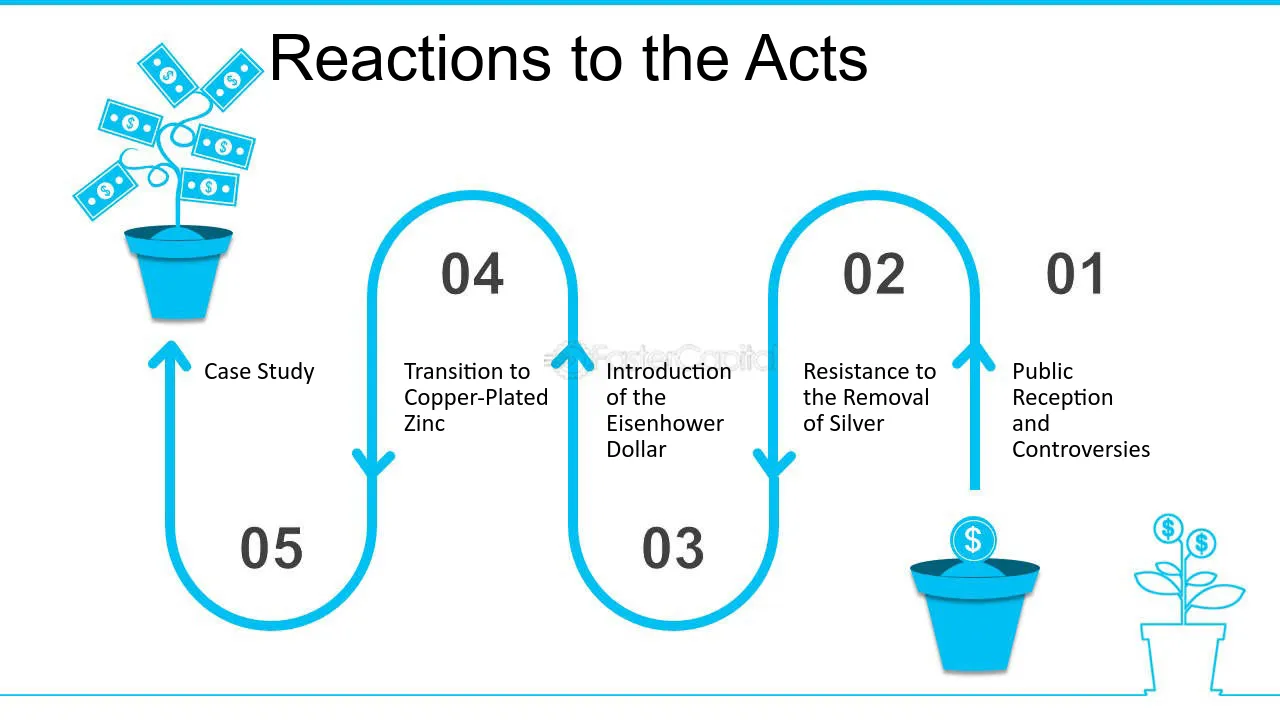 Reactions to the Acts

01

Public Reception and Controversies

02

Resistance to the Removal of Silver

03

Introduction of the Eisenhower Dollar

04

Transition to Copper-Plated Zinc

05

Case Study

FasterCapital